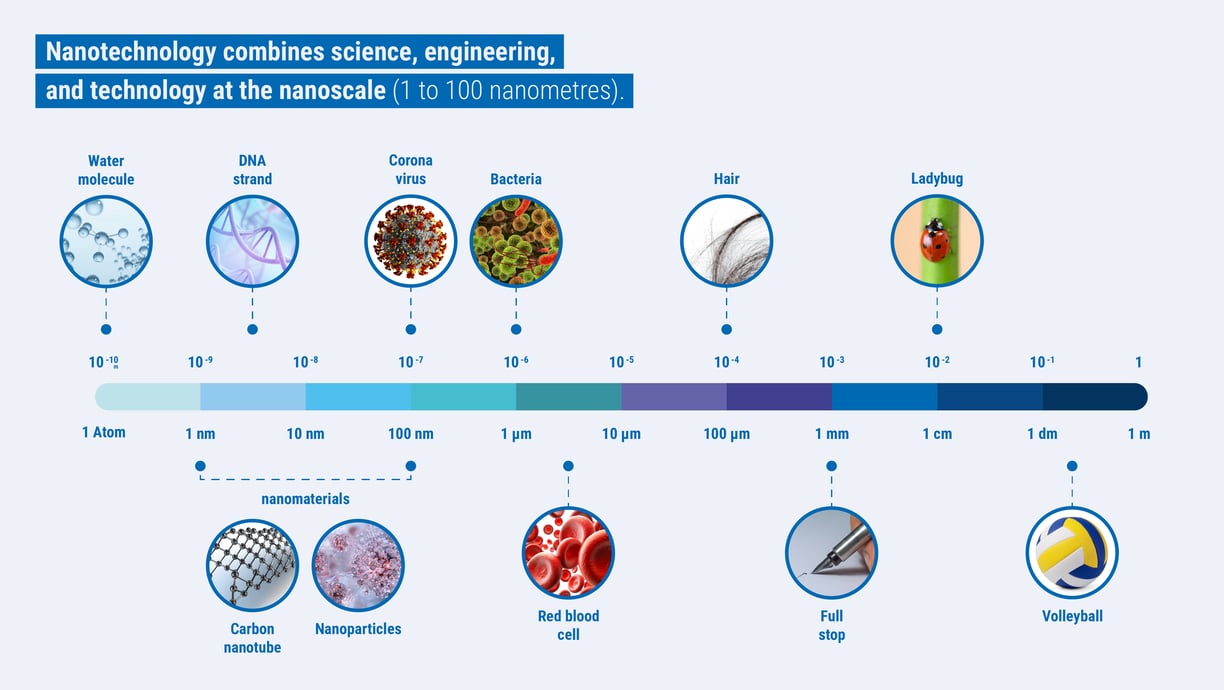 Nanotechnology combines science, engineering, and technology at the nanoscale (1 to 100 nanometres).

Water molecule

DNA strand

Corona virus

Bacteria

Hair

Ladybug

$10^{-10}$ m $10^{-9}$ $10^{-8}$ $10^{-7}$ $10^{-6}$ $10^{-5}$ $10^{-4}$ $10^{-3}$ $10^{-2}$ $10^{-1}$ 1

1 Atom 1 nm 10 nm 100 nm 1 µm 10 µm 100 µm 1 mm 1 cm 1 dm 1 m

nanomaterials

Carbon nanotube

Nanoparticles

Red blood cell

Full stop

Volleyball